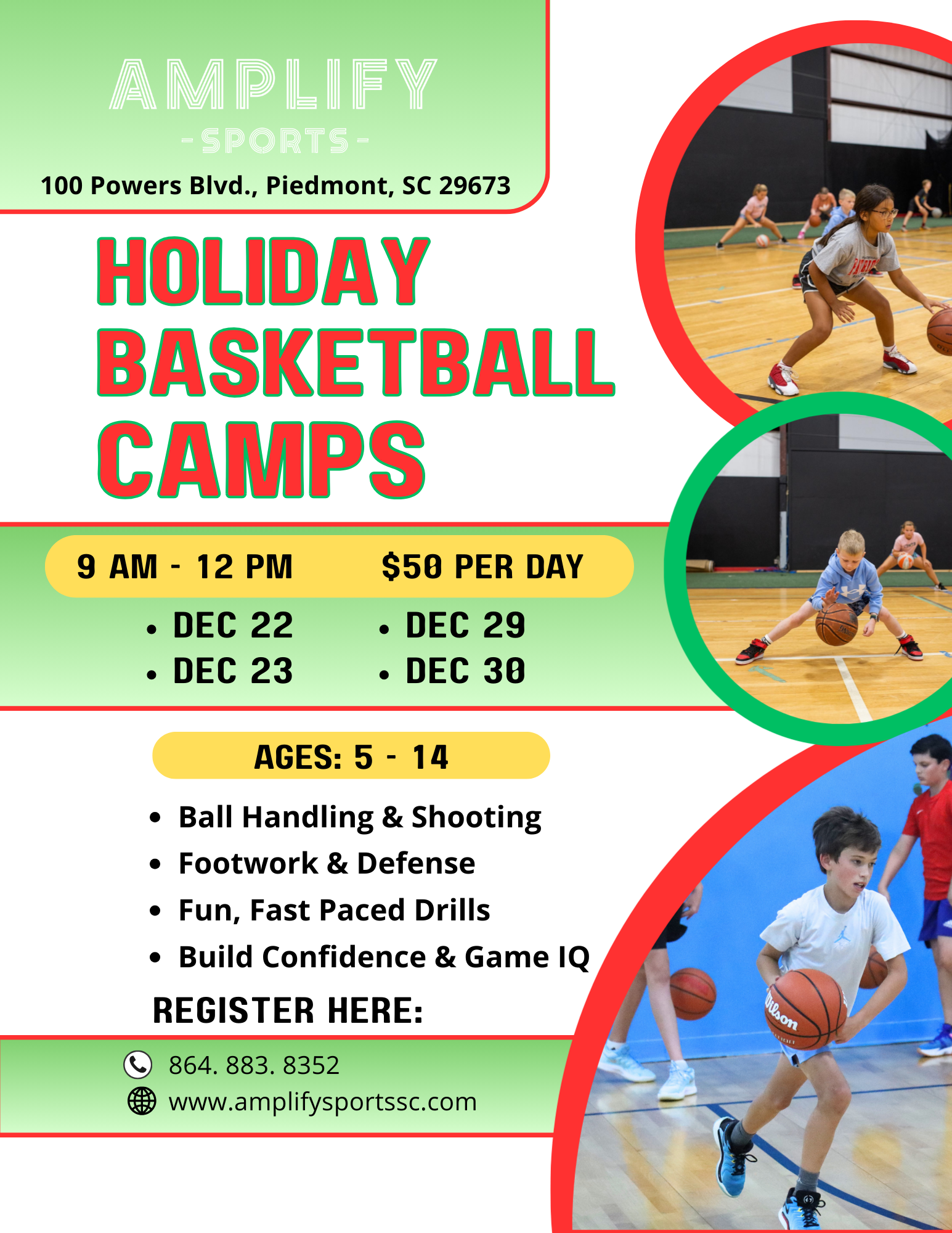 AMPLIFY
-SPORTS-
100 Powers Blvd., Piedmont, SC 29673

HOLIDAY BASKETBALL CAMPS

9 AM - 12 PM
$50 PER DAY

• DEC 22
• DEC 23
• DEC 29
• DEC 30

AGES: 5 - 14

• Ball Handling & Shooting
• Footwork & Defense
• Fun, Fast Paced Drills
• Build Confidence & Game IQ

REGISTER HERE:

864. 883. 8352
www.amplifysportssc.com

Wilson